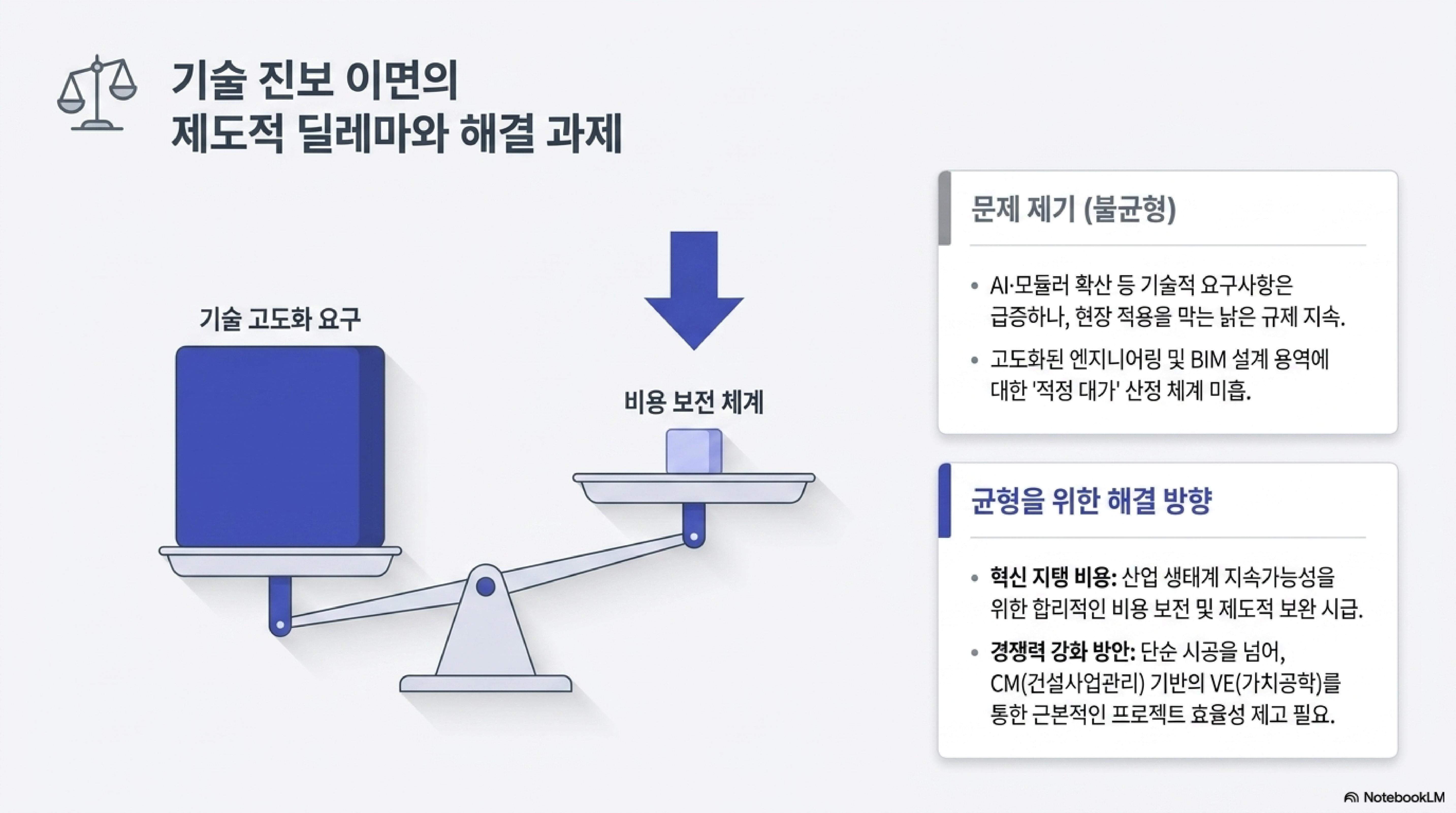 기술 진보 이면의
제도적 딜레마와 해결 과제

기술 고도화 요구

비용 보전 체계

문제 제기 (불균형)

• AI·모듈러 확산 등 기술적 요구사항은 급증하나, 현장 적용을 막는 낡은 규제 지속.
• 고도화된 엔지니어링 및 BIM 설계 용역에 대한 '적정 대가' 산정 체계 미흡.

균형을 위한 해결 방향

• 혁신 지탱 비용: 산업 생태계 지속가능성을 위한 합리적인 비용 보전 및 제도적 보완 시급.
• 경쟁력 강화 방안: 단순 시공을 넘어, CM(건설사업관리) 기반의 VE(가치공학)를 통한 근본적인 프로젝트 효율성 제고 필요.

NotebookLM